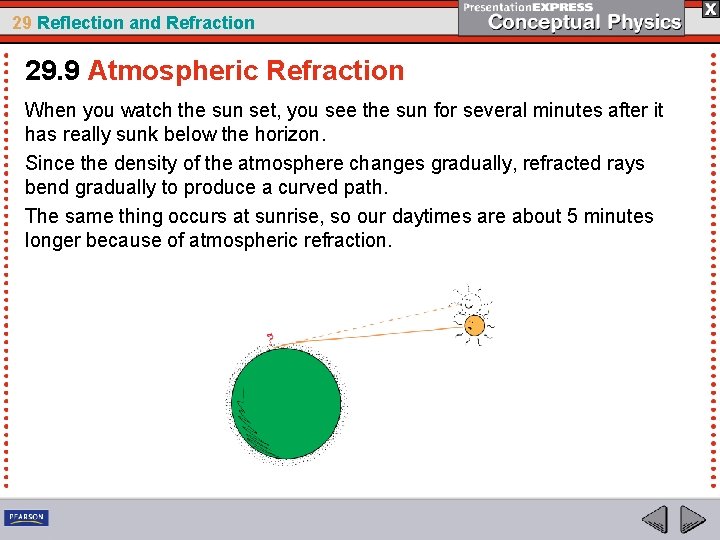 29 Reflection and Refraction

PresentationEXPRESS
Conceptual Physics

X

29.9 Atmospheric Refraction

When you watch the sun set, you see the sun for several minutes after it has really sunk below the horizon.

Since the density of the atmosphere changes gradually, refracted rays bend gradually to produce a curved path.

The same thing occurs at sunrise, so our daytimes are about 5 minutes longer because of atmospheric refraction.

PEARSON